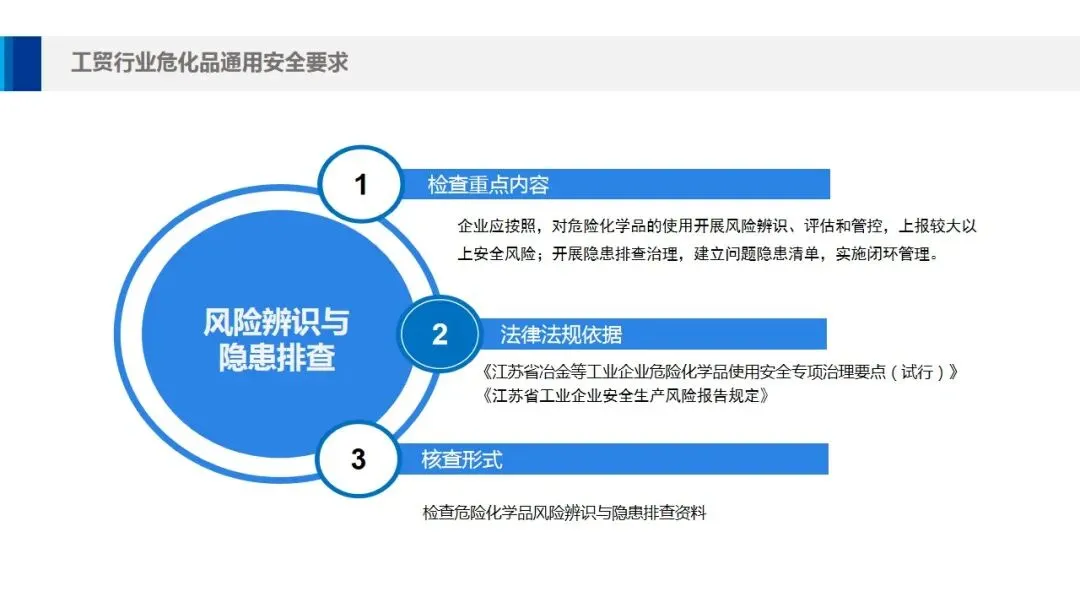 工贸行业危化品通用安全要求

风险辨识与隐患排查

1 检查重点内容

企业应按照，对危险化学品的使用开展风险辨识、评估和管控，上报较大以上安全风险；开展隐患排查治理，建立问题隐患清单，实施闭环管理。

2 法律法规依据

《江苏省冶金等工业企业危险化学品使用安全专项治理要点（试行）》
《江苏省工业企业安全生产风险报告规定》

3 核查形式

检查危险化学品风险辨识与隐患排查资料